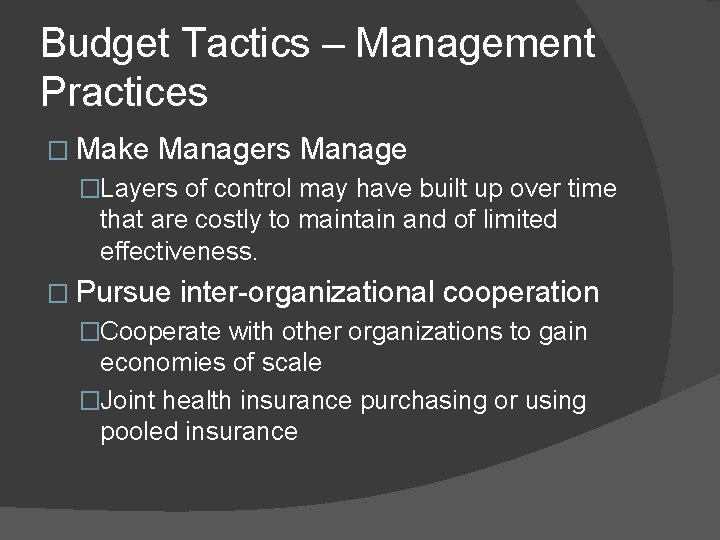 Budget Tactics – Management Practices

□ Make Managers Manage

□Layers of control may have built up over time that are costly to maintain and of limited effectiveness.

□ Pursue inter-organizational cooperation

□Cooperate with other organizations to gain economies of scale

□Joint health insurance purchasing or using pooled insurance